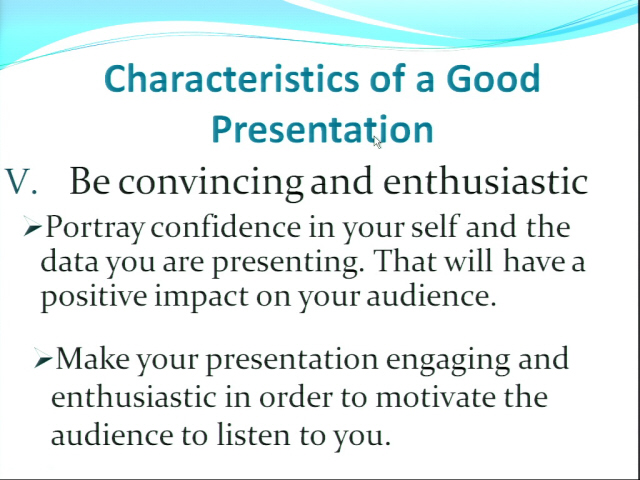 Characteristics of a Good Presentation

V. Be convincing and enthusiastic

➢Portray confidence in your self and the data you are presenting. That will have a positive impact on your audience.

➢Make your presentation engaging and enthusiastic in order to motivate the audience to listen to you.